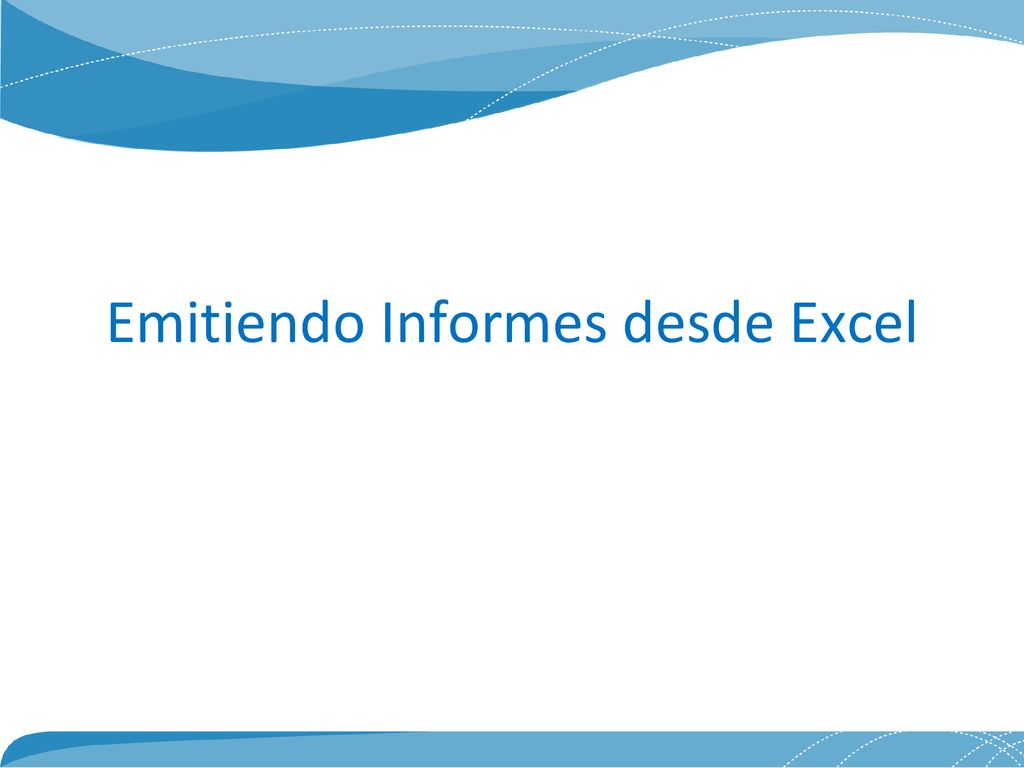 Emitiendo Informes desde Excel